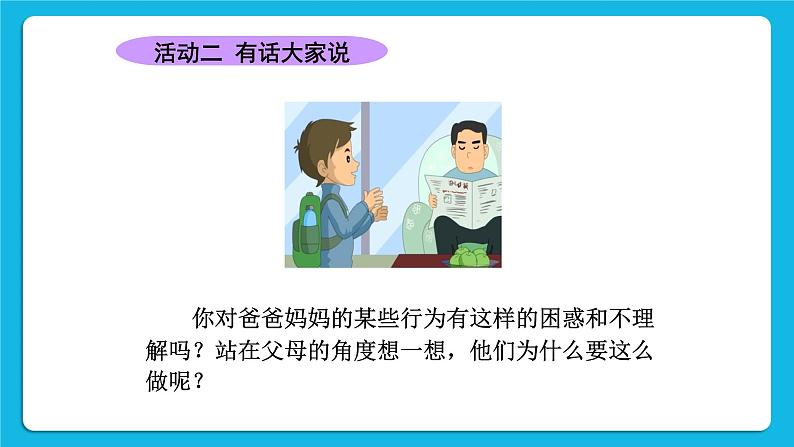 活动二 有话大家说

你对爸爸妈妈的某些行为有这样的困惑和不理解吗？站在父母的角度想一想，他们为什么要这么做呢？